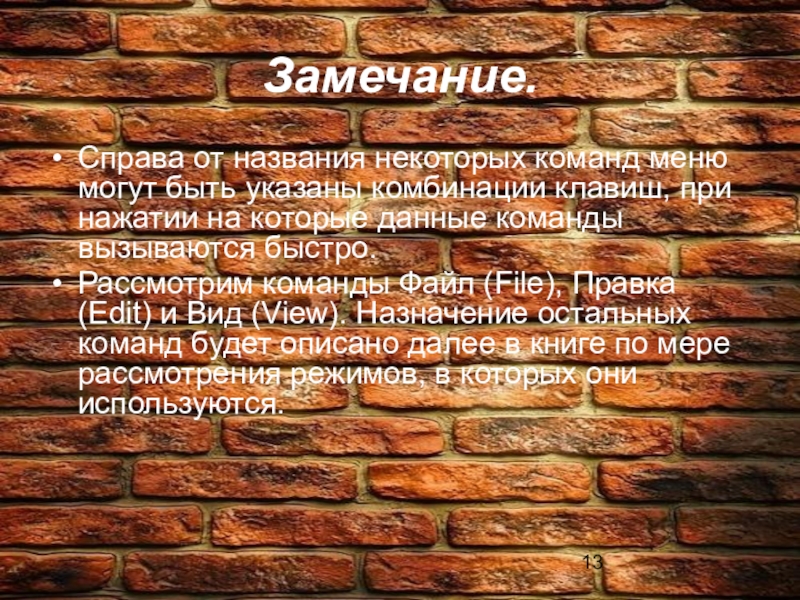 Замечание.

• Справа от названия некоторых команд меню могут быть указаны комбинации клавиш, при нажатии на которые данные команды вызываются быстро.

• Рассмотрим команды Файл (File), Правка (Edit) и Вид (View). Назначение остальных команд будет описано далее в книге по мере рассмотрения режимов, в которых они используются.

13